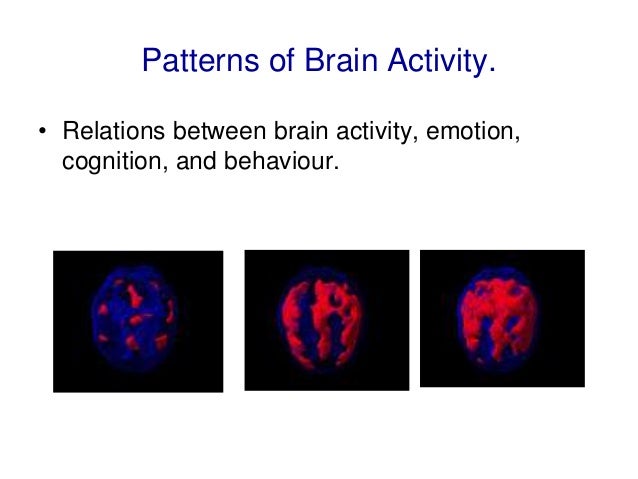 Patterns of Brain Activity.

• Relations between brain activity, emotion, cognition, and behaviour.